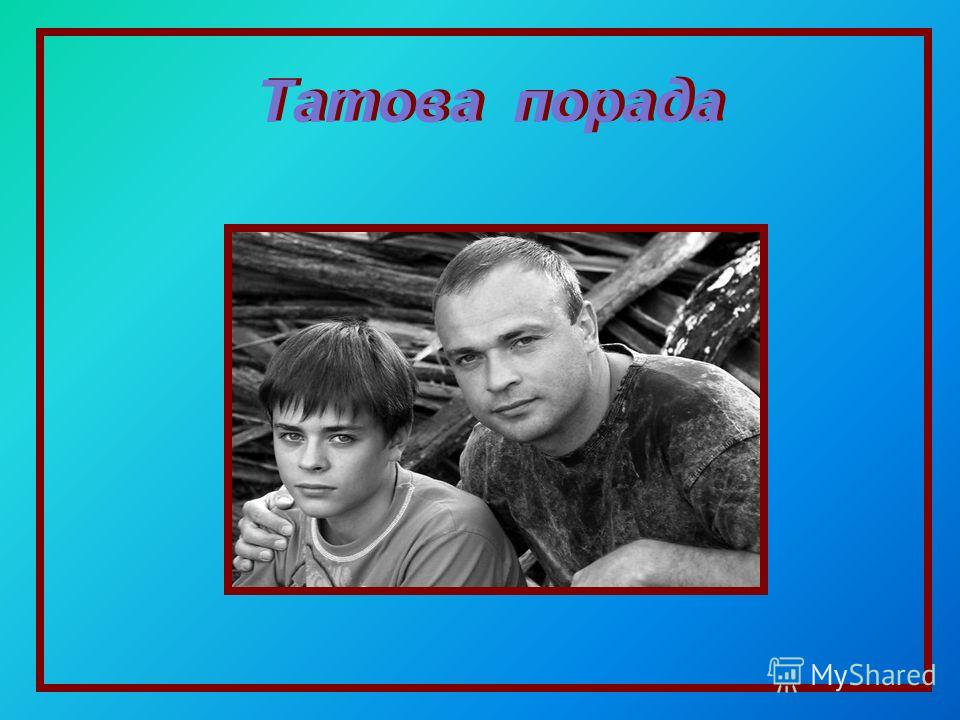 Татова порада

MyShared